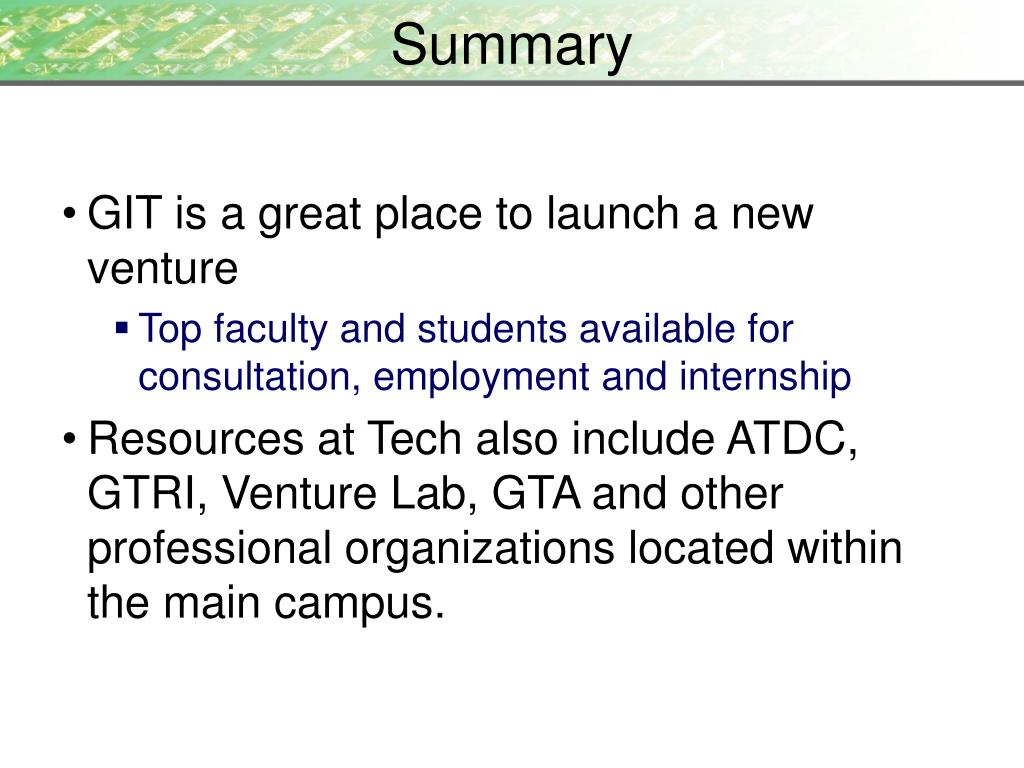 Summary

• GIT is a great place to launch a new venture

▪ Top faculty and students available for consultation, employment and internship

• Resources at Tech also include ATDC, GTRI, Venture Lab, GTA and other professional organizations located within the main campus.